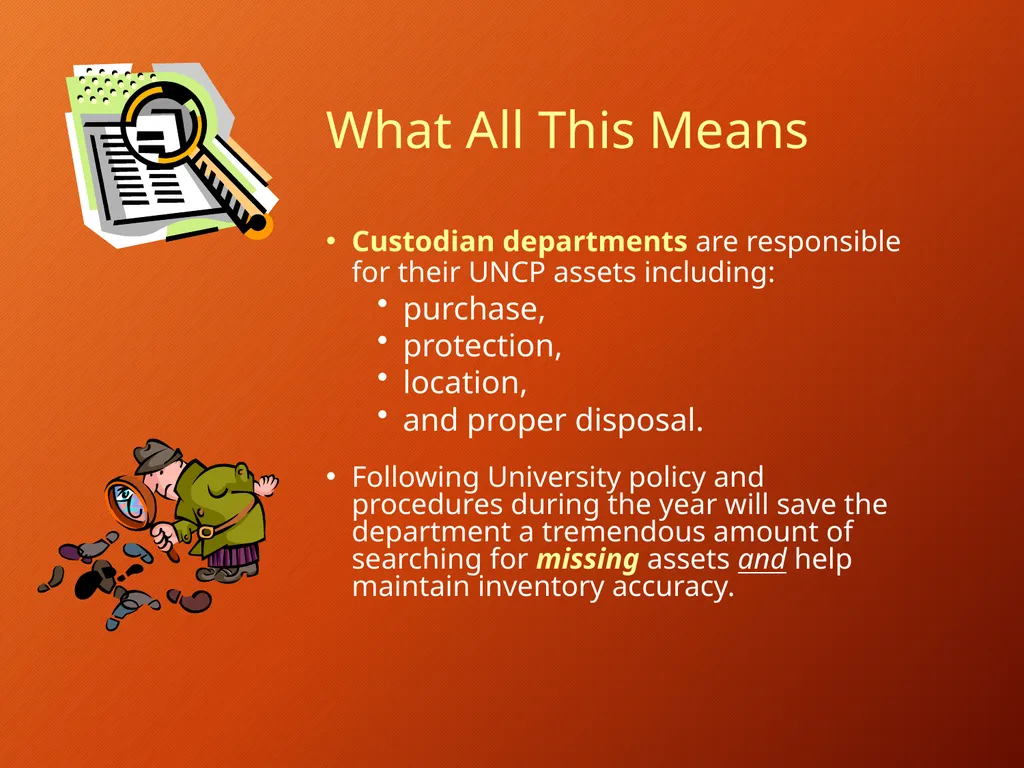 What All This Means

• Custodian departments are responsible for their UNCP assets including:
  • purchase,
  • protection,
  • location,
  • and proper disposal.

• Following University policy and procedures during the year will save the department a tremendous amount of searching for missing assets and help maintain inventory accuracy.